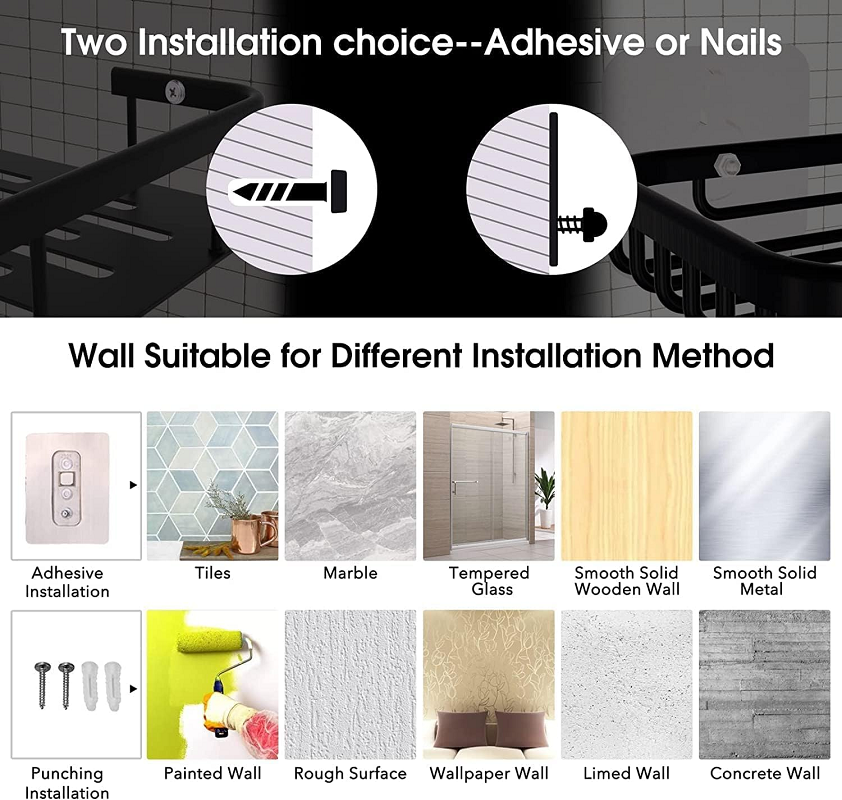 Two Installation choice--Adhesive or Nails

Wall Suitable for Different Installation Method

Adhesive Installation

Tiles

Marble

Tempered Glass

Smooth Solid Wooden Wall

Smooth Solid Metal

Punching Installation

Painted Wall

Rough Surface

Wallpaper Wall

Limed Wall

Concrete Wall